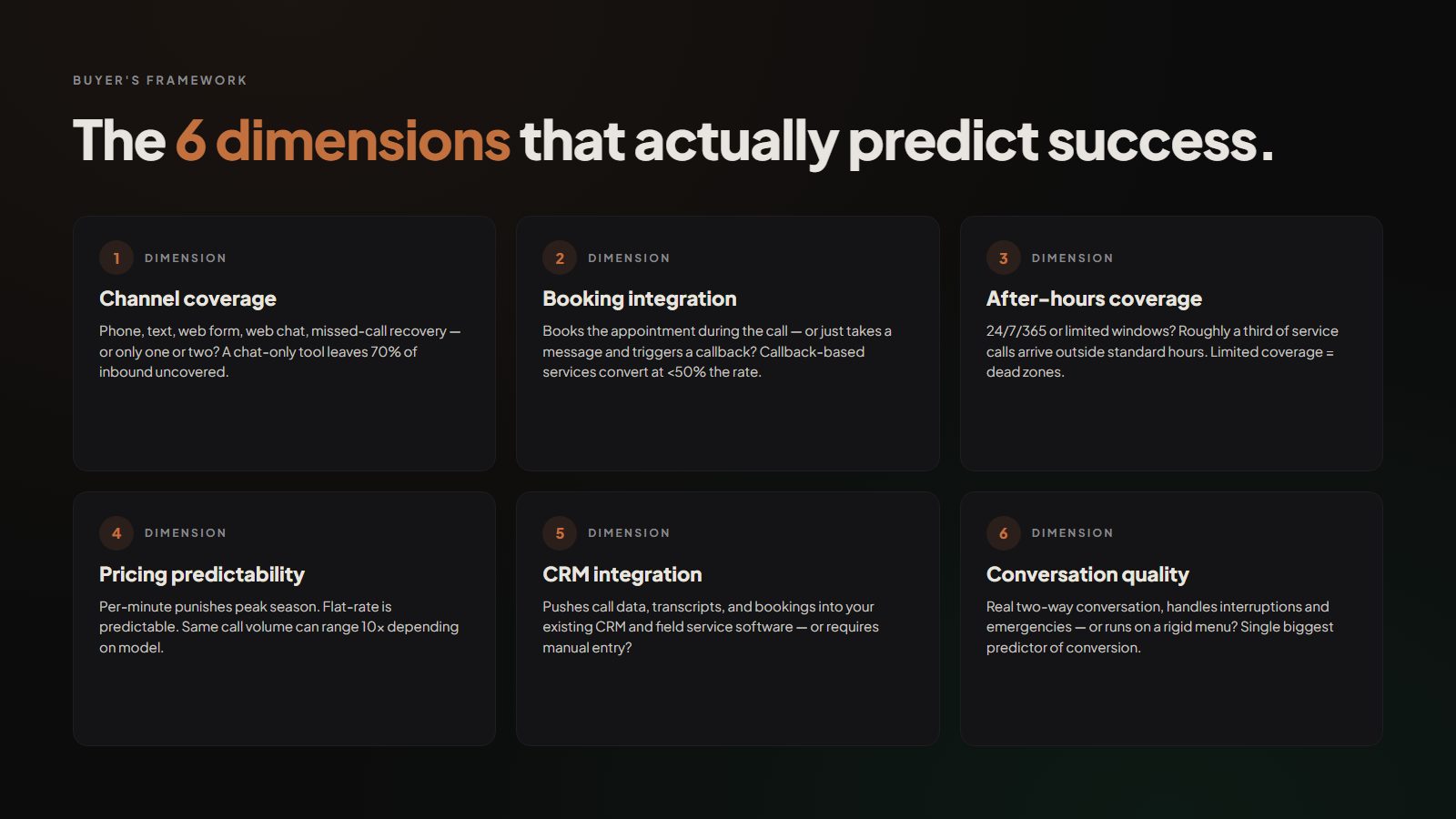 BUYER'S FRAMEWORK

The 6 dimensions that actually predict success.

1 DIMENSION

Channel coverage

Phone, text, web form, web chat, missed-call recovery — or only one or two? A chat-only tool leaves 70% of inbound uncovered.

2 DIMENSION

Booking integration

Books the appointment during the call — or just takes a message and triggers a callback? Callback-based services convert at <50% the rate.

3 DIMENSION

After-hours coverage

24/7/365 or limited windows? Roughly a third of service calls arrive outside standard hours. Limited coverage = dead zones.

4 DIMENSION

Pricing predictability

Per-minute punishes peak season. Flat-rate is predictable. Same call volume can range 10× depending on model.

5 DIMENSION

CRM integration

Pushes call data, transcripts, and bookings into your existing CRM and field service software — or requires manual entry?

6 DIMENSION

Conversation quality

Real two-way conversation, handles interruptions and emergencies — or runs on a rigid menu? Single biggest predictor of conversion.